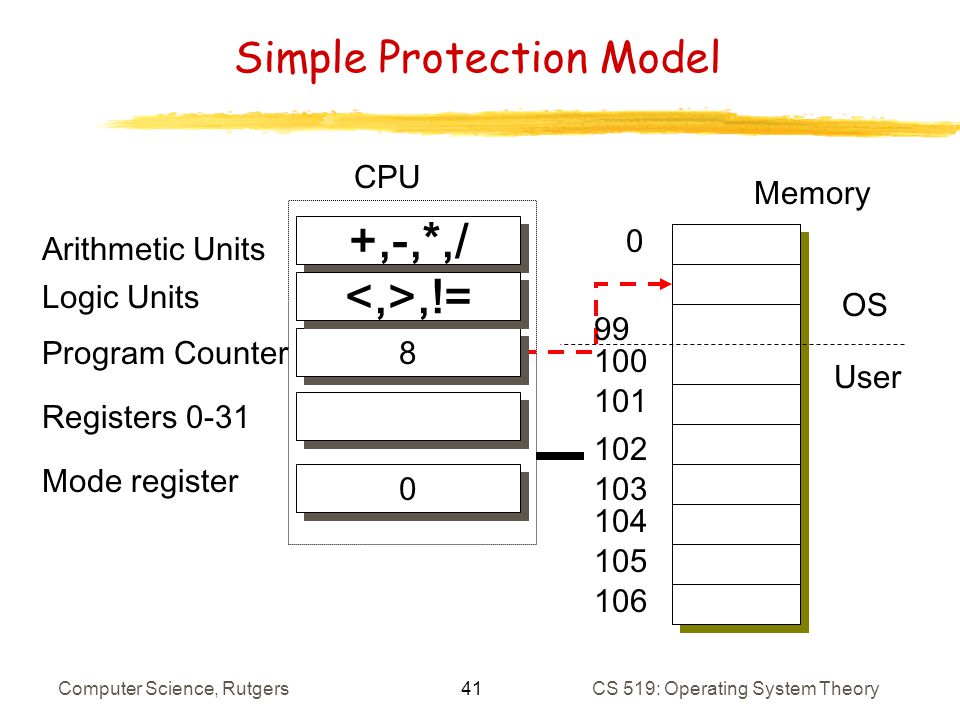 Simple Protection Model

CPU

Arithmetic Units
+,-,*,/

Logic Units
<,>,!=

Program Counter
8

Registers 0-31

Mode register
0

Memory

0
99
100
101
102
103
104
105
106

OS

User

Computer Science, Rutgers
41
CS 519: Operating System Theory